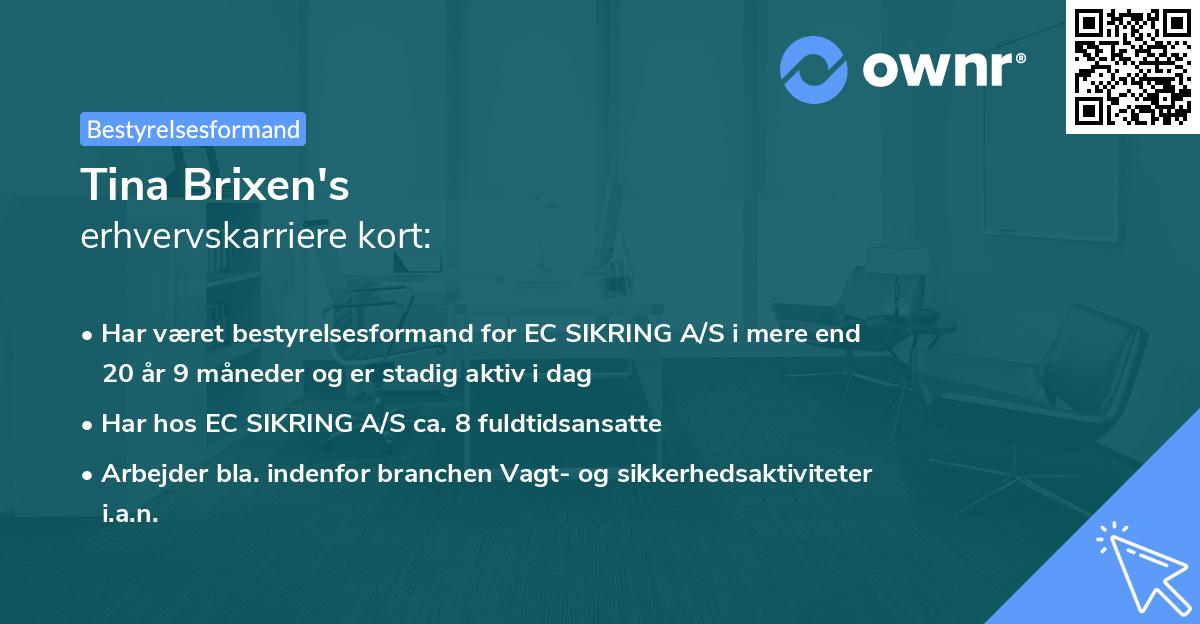 ownr®

Bestyrelsesformand

Tina Brixen's
erhvervskarriere kort:

• Har været bestyrelsesformand for EC SIKRING A/S i mere end 20 år 9 måneder og er stadig aktiv i dag

• Har hos EC SIKRING A/S ca. 8 fuldtidsansatte

• Arbejder bla. indenfor branchen Vagt- og sikkerhedsaktiviteter i.a.n.